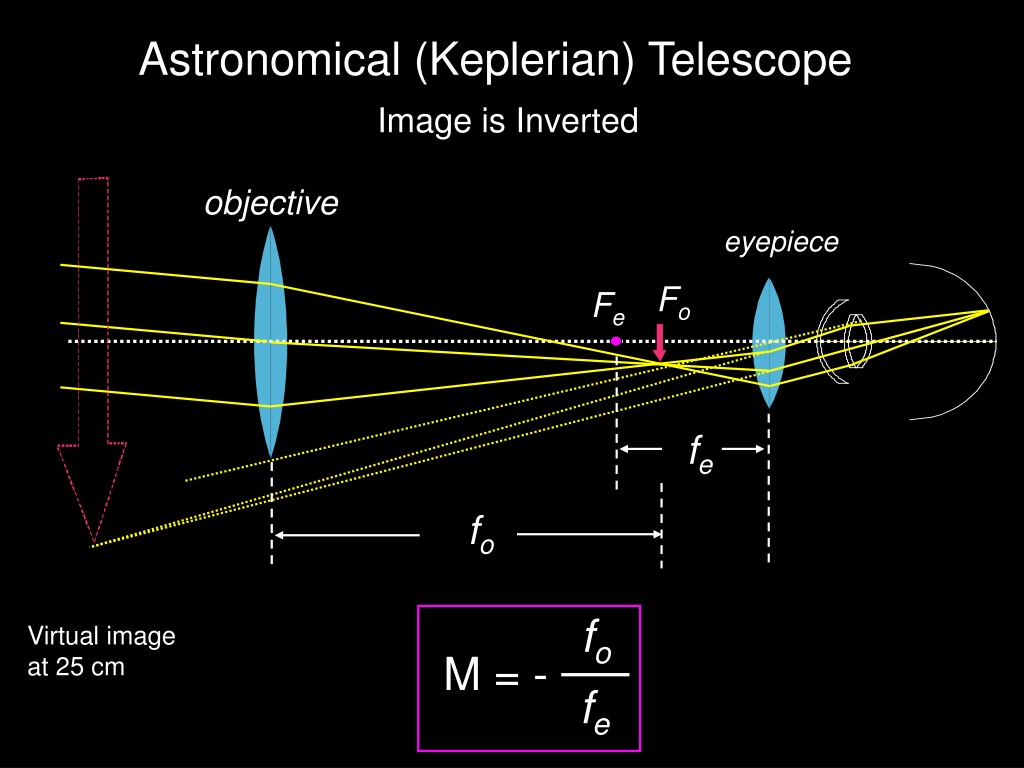 Astronomical (Keplerian) Telescope

Image is Inverted

objective

eyepiece

$F_e$

$F_o$

$f_e$

$f_o$

Virtual image at 25 cm

$M = -\frac{f_o}{f_e}$